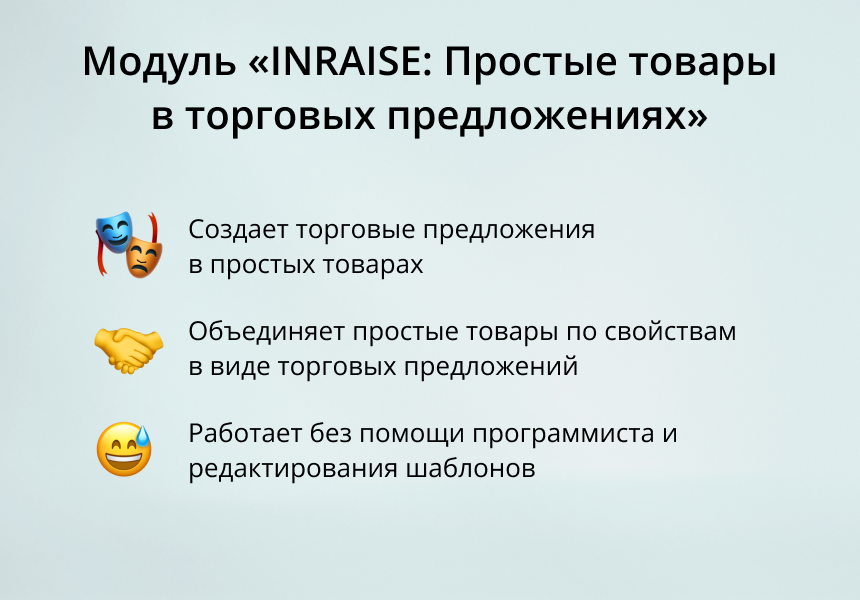 Модуль «INRAISE: Простые товары в торговых предложениях»

Создает торговые предложения в простых товарах

Объединяет простые товары по свойствам в виде торговых предложений

Работает без помощи программиста и редактирования шаблонов